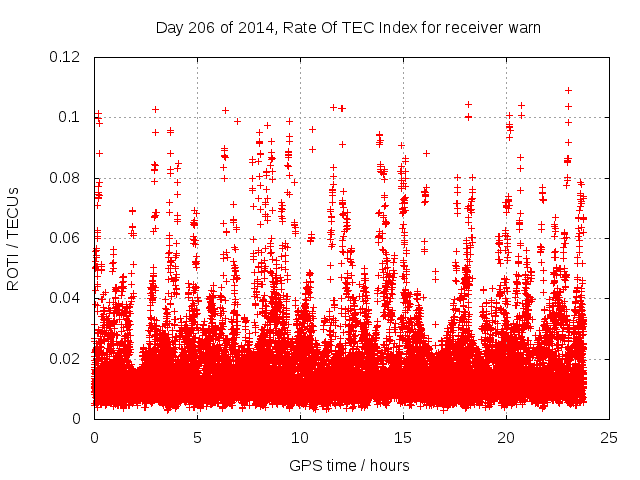 Day 206 of 2014, Rate Of TEC Index for receiver warn

ROTI / TECUs

0.12
0.1
0.08
0.06
0.04
0.02
0

0
5
10
15
20
25

GPS time / hours